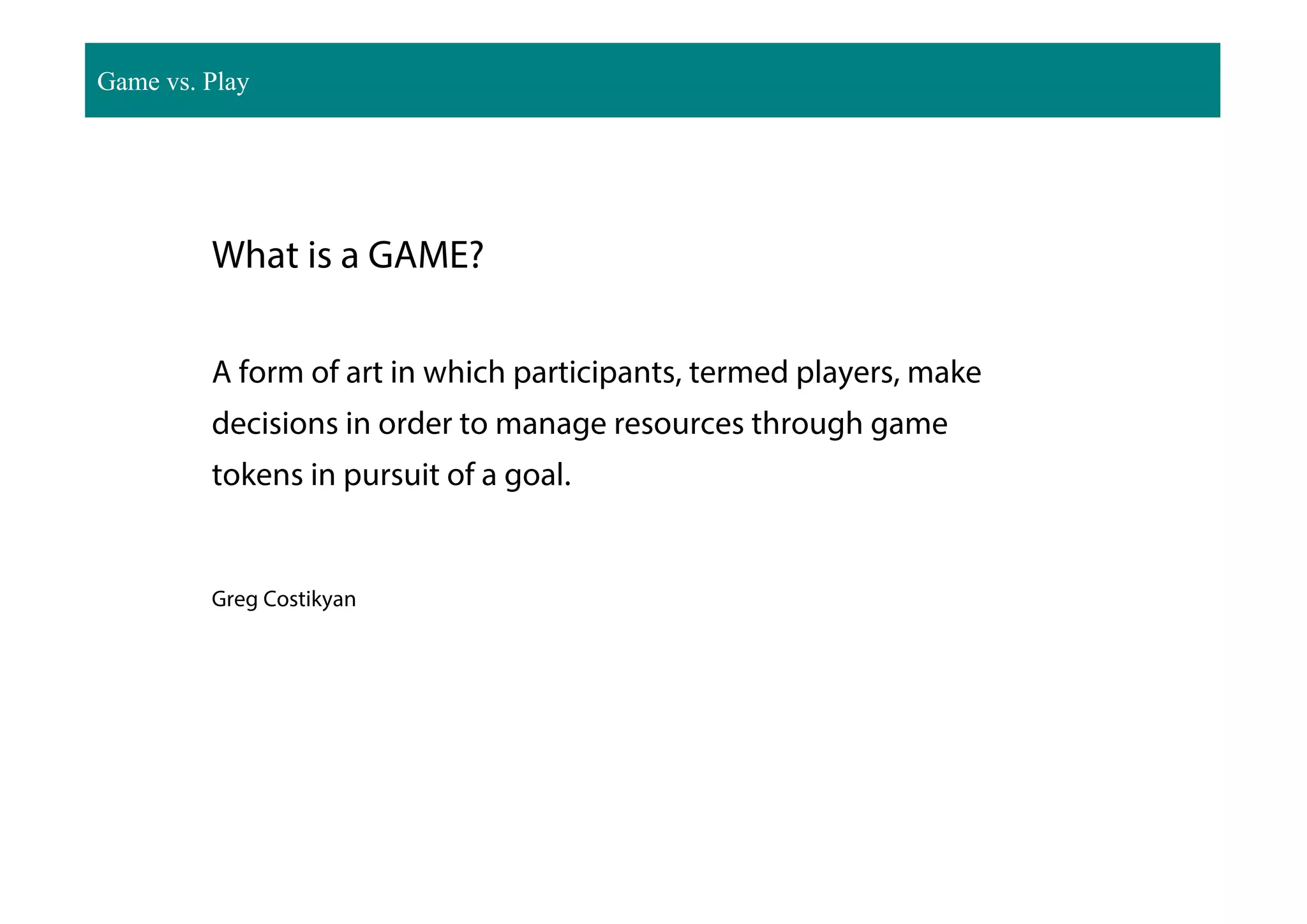 Game vs. Play

What is a GAME?

A form of art in which participants, termed players, make decisions in order to manage resources through game tokens in pursuit of a goal.

Greg Costikyan